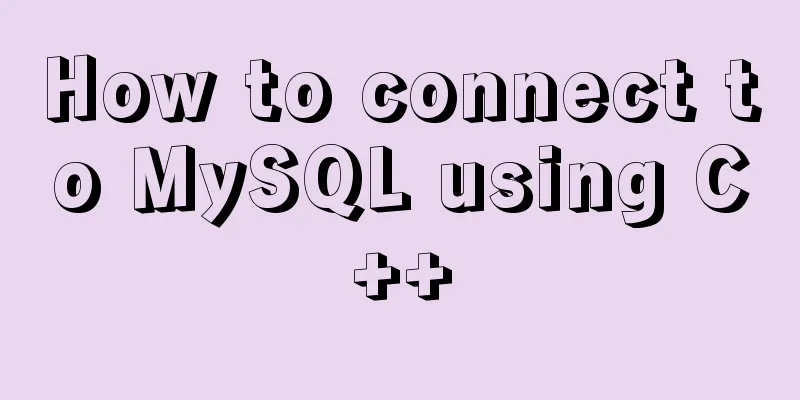 How to connect to MySQL using C++